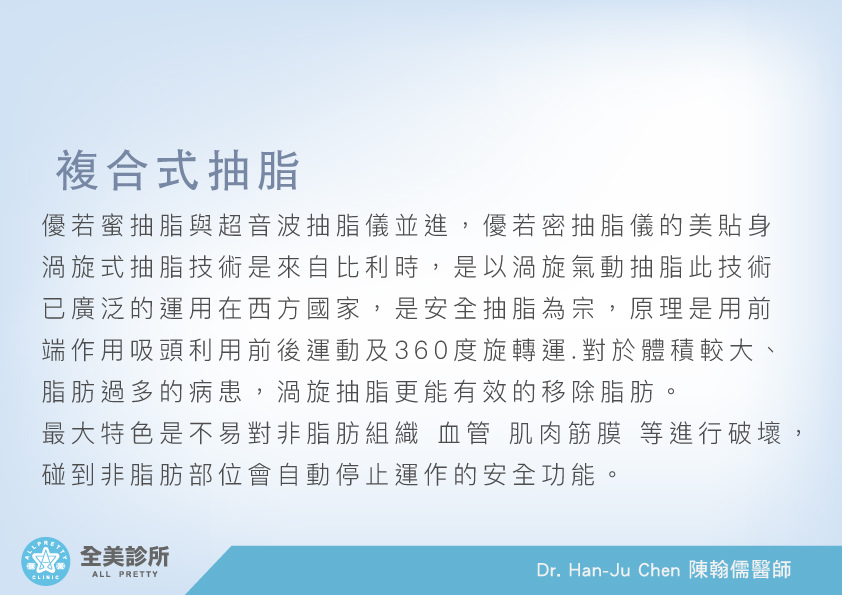 複合式抽脂

優若蜜抽脂與超音波抽脂儀並進，優若密抽脂儀的美貼身渦旋式抽脂技術是來自比利時，是以渦旋氣動抽脂此技術已廣泛的運用在西方國家，是安全抽脂為宗，原理是用前端作用吸頭利用前後運動及360度旋轉運.對於體積較大、脂肪過多的病患，渦旋抽脂更能有效的移除脂肪。
最大特色是不易對非脂肪組織 血管 肌肉筋膜 等進行破壞，碰到非脂肪部位會自動停止運作的安全功能。

ALL PRETTY CLINIC
全美診所
ALL PRETTY

Dr. Han-Ju Chen 陳翰儒醫師